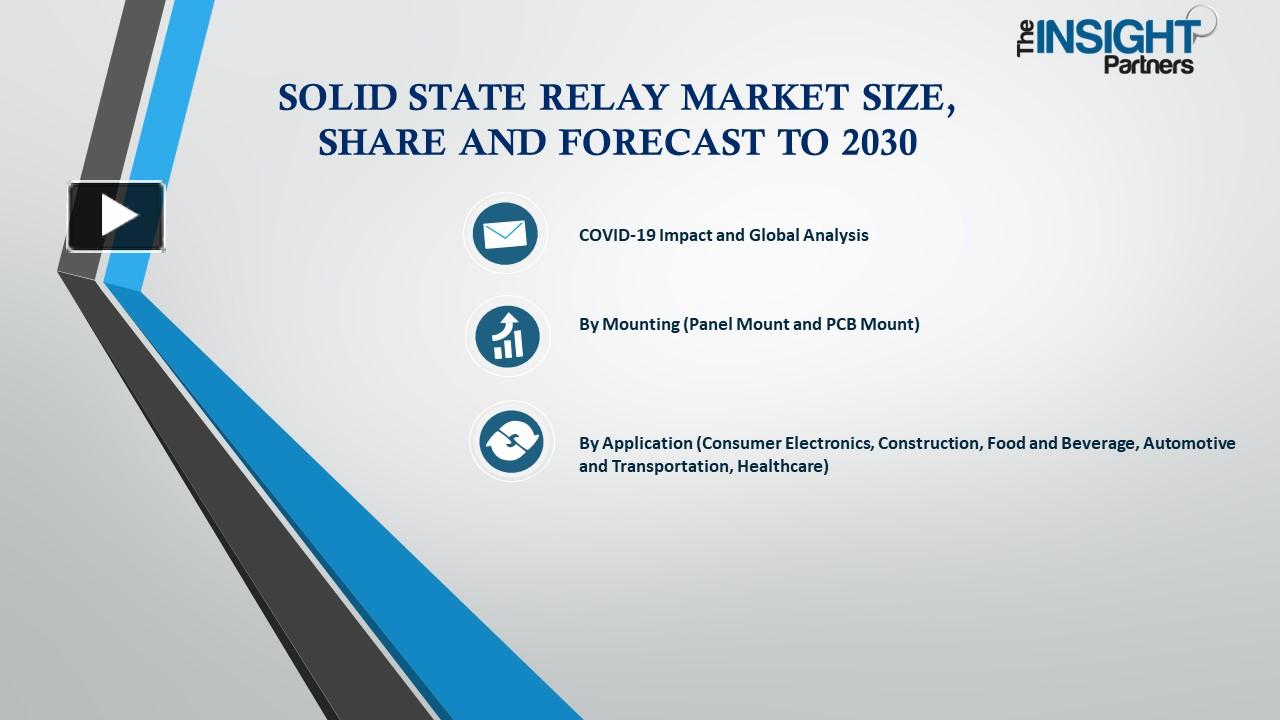 The INSIGHT Partners

SOLID STATE RELAY MARKET SIZE, SHARE AND FORECAST TO 2030

COVID-19 Impact and Global Analysis

By Mounting (Panel Mount and PCB Mount)

By Application (Consumer Electronics, Construction, Food and Beverage, Automotive and Transportation, Healthcare)